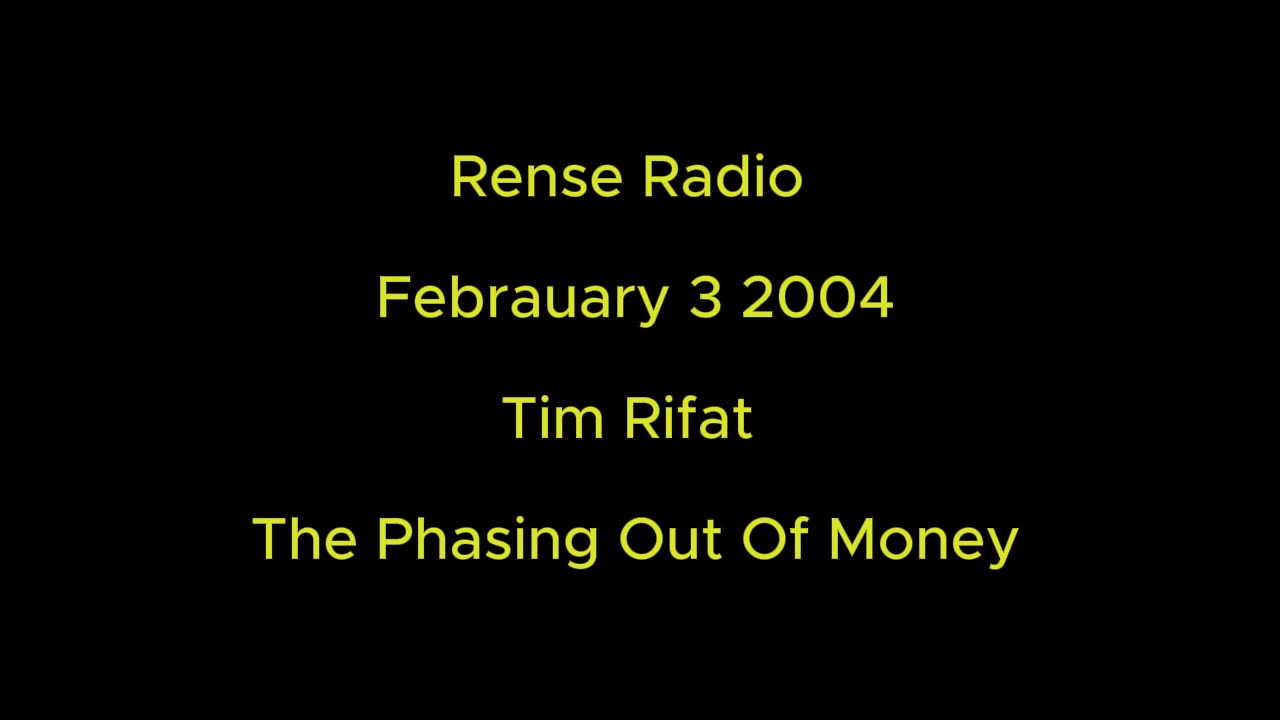 Rense Radio

Febrauary 3 2004

Tim Rifat

The Phasing Out Of Money